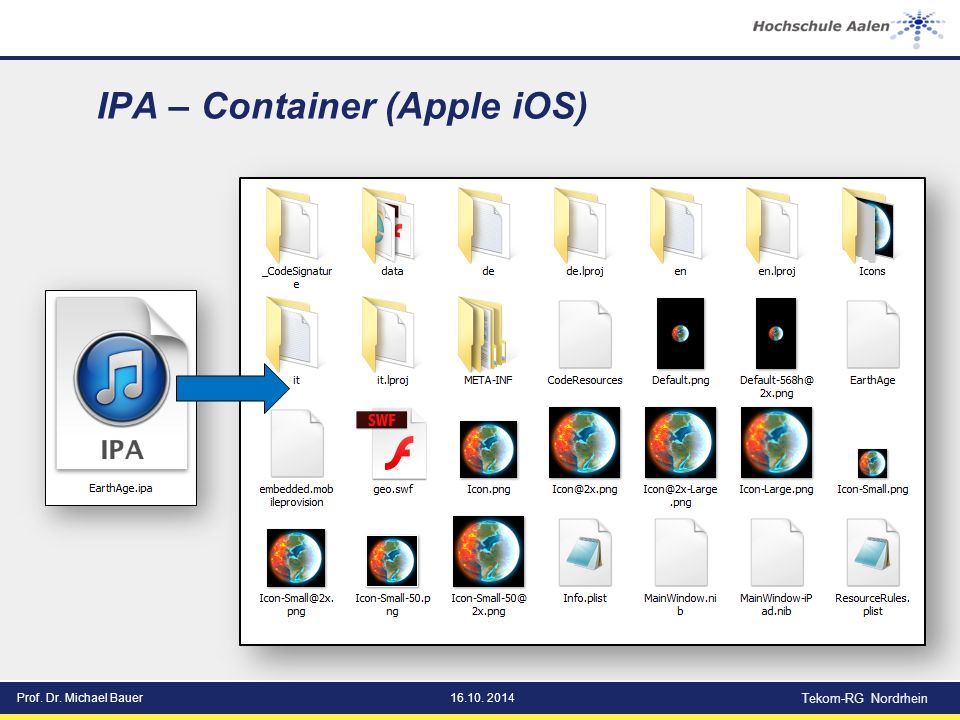 Hochschule Aalen

IPA – Container (Apple iOS)

IPA

EarthAge.ipa

_CodeSignature

data

de

de.lproj

en

en.lproj

Icons

it

it.lproj

META-INF

CodeResources

Default.png

Default-568h@2x.png

EarthAge

embedded.mobileprovision

SWF

geo.swf

Icon.png

Icon@2x.png

Icon@2x-Large.png

Icon-Large.png

Icon-Small.png

Icon-Small@2x.png

Icon-Small-50.png

Icon-Small-50@2x.png

Info.plist

MainWindow.nib

MainWindow-iPad.nib

ResourceRules.plist

Prof. Dr. Michael Bauer

16.10. 2014

Tekom-RG Nordrhein